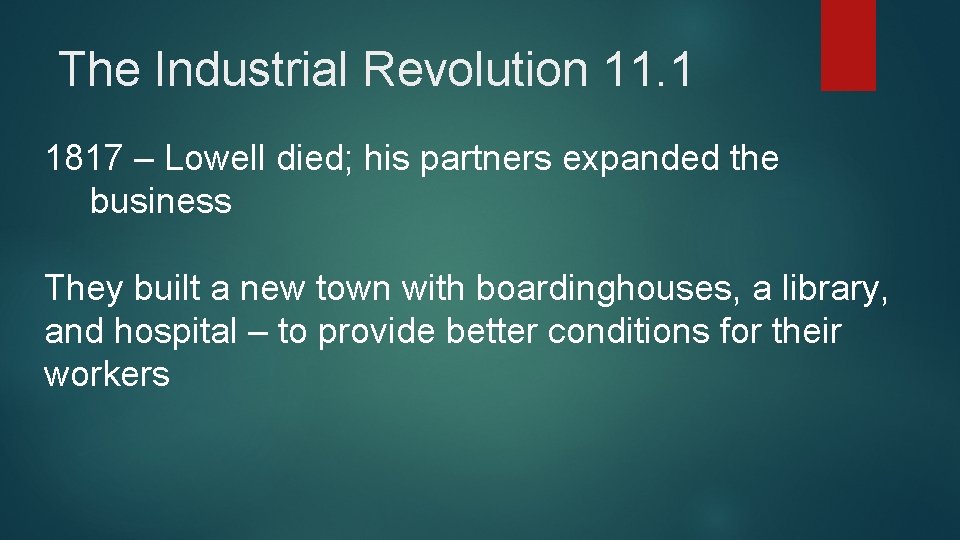 The Industrial Revolution 11.1

1817 – Lowell died; his partners expanded the business

They built a new town with boardinghouses, a library, and hospital – to provide better conditions for their workers